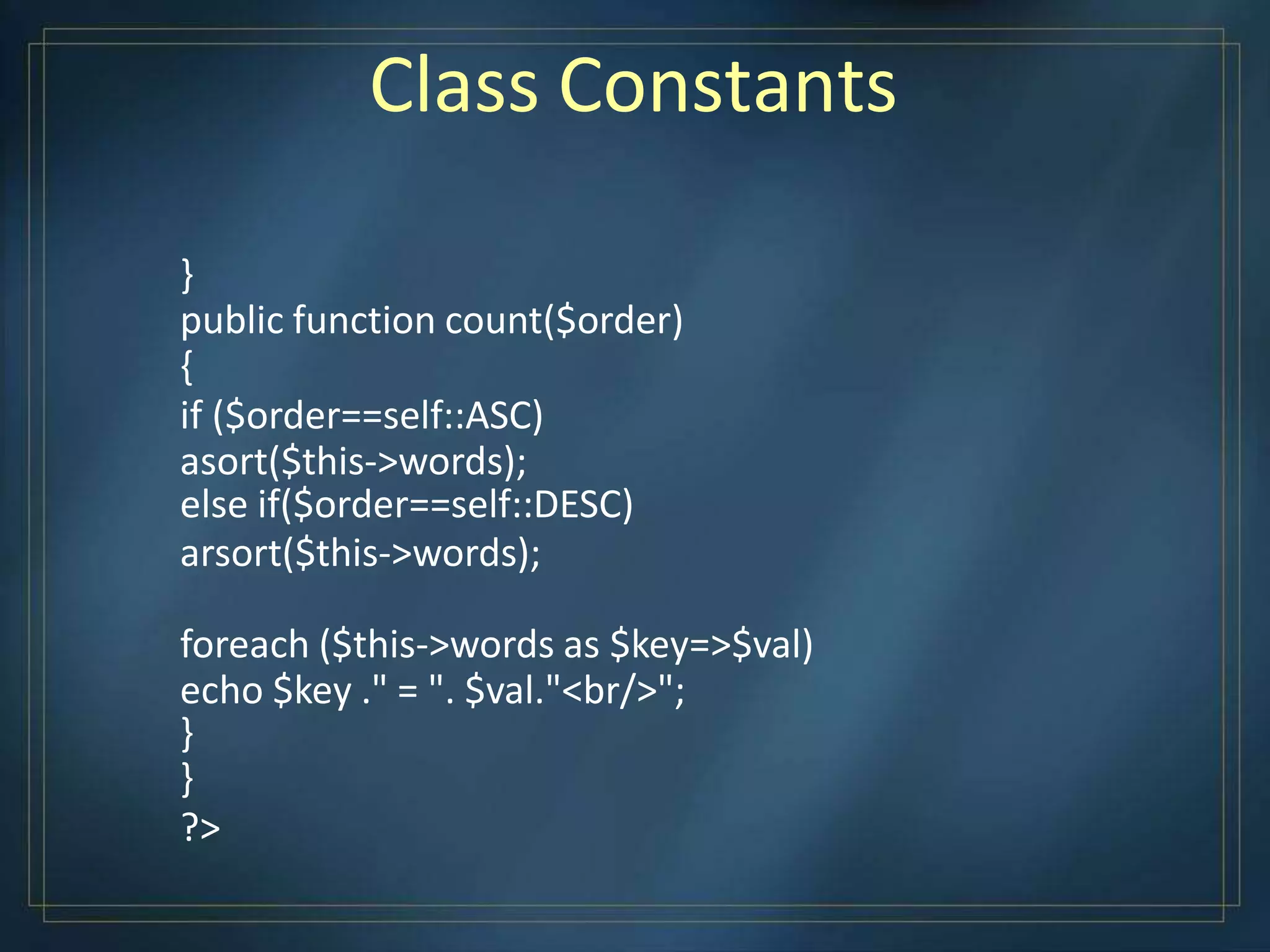 Class Constants

}
public function count($order)
{
if ($order==self::ASC)
asort($this->words);
else if($order==self::DESC)
arsort($this->words);

foreach ($this->words as $key=>$val)
echo $key ." = ". $val."<br/>";
}
}
?>